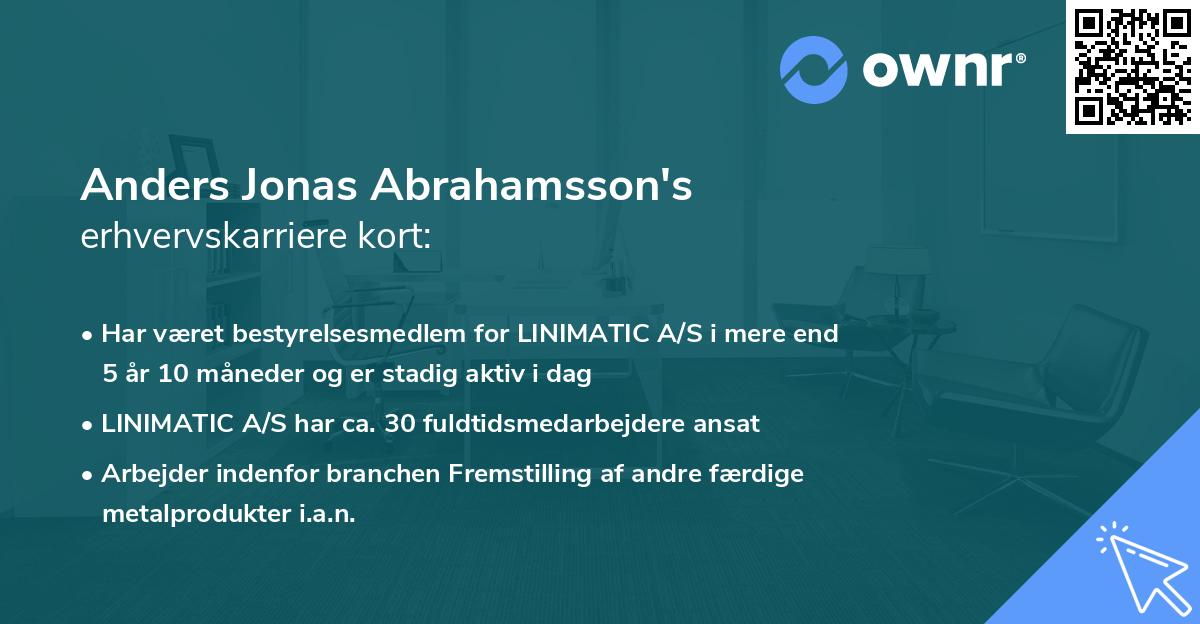 ownr®

Anders Jonas Abrahamsson's
erhvervskarriere kort:

• Har været bestyrelsesmedlem for LINIMATIC A/S i mere end 5 år 10 måneder og er stadig aktiv i dag
• LINIMATIC A/S har ca. 30 fuldtidsmedarbejdere ansat
• Arbejder indenfor branchen Fremstilling af andre færdige metalprodukter i.a.n.